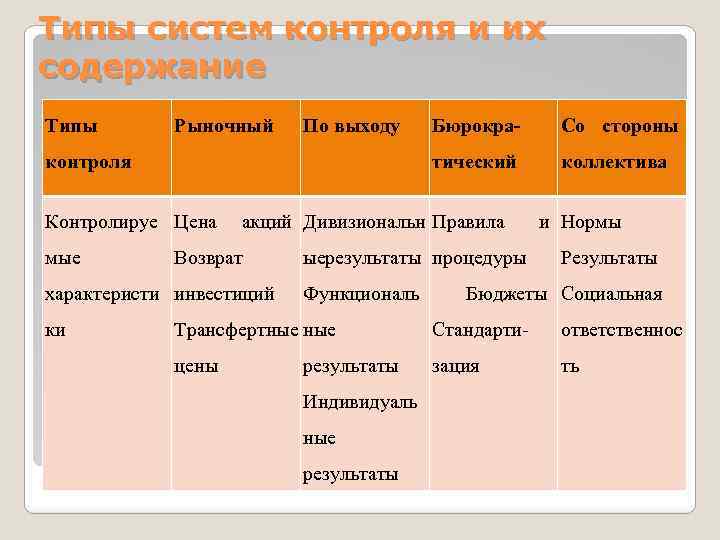 Типы систем контроля и их содержание

| Типы контроля | Рыночный | По выходу | Бюрократический | Со стороны коллектива |
|---|---|---|---|---|
| Контролируемые характеристики | Цена акций Возврат инвестиций Трансфертные цены | Дивизиональныерезультаты Функциональные результаты Индивидуальные результаты | Правила и процедуры Бюджеты Стандартизация | Нормы Результаты Социальная ответственность |